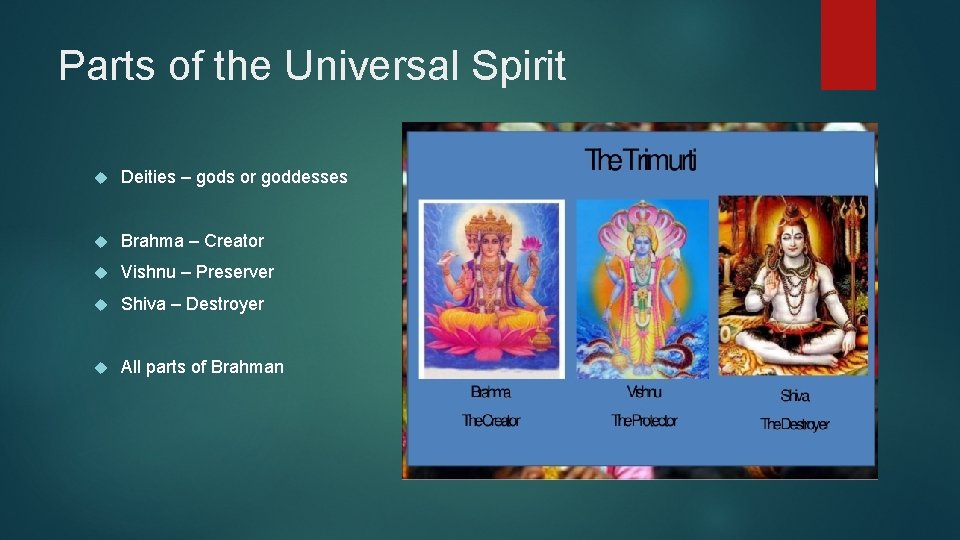 Parts of the Universal Spirit

Deities – gods or goddesses

Brahma – Creator

Vishnu – Preserver

Shiva – Destroyer

All parts of Brahman

The Trimurti

Brahma
The Creator

Vishnu
The Protector

Shiva
The Destroyer